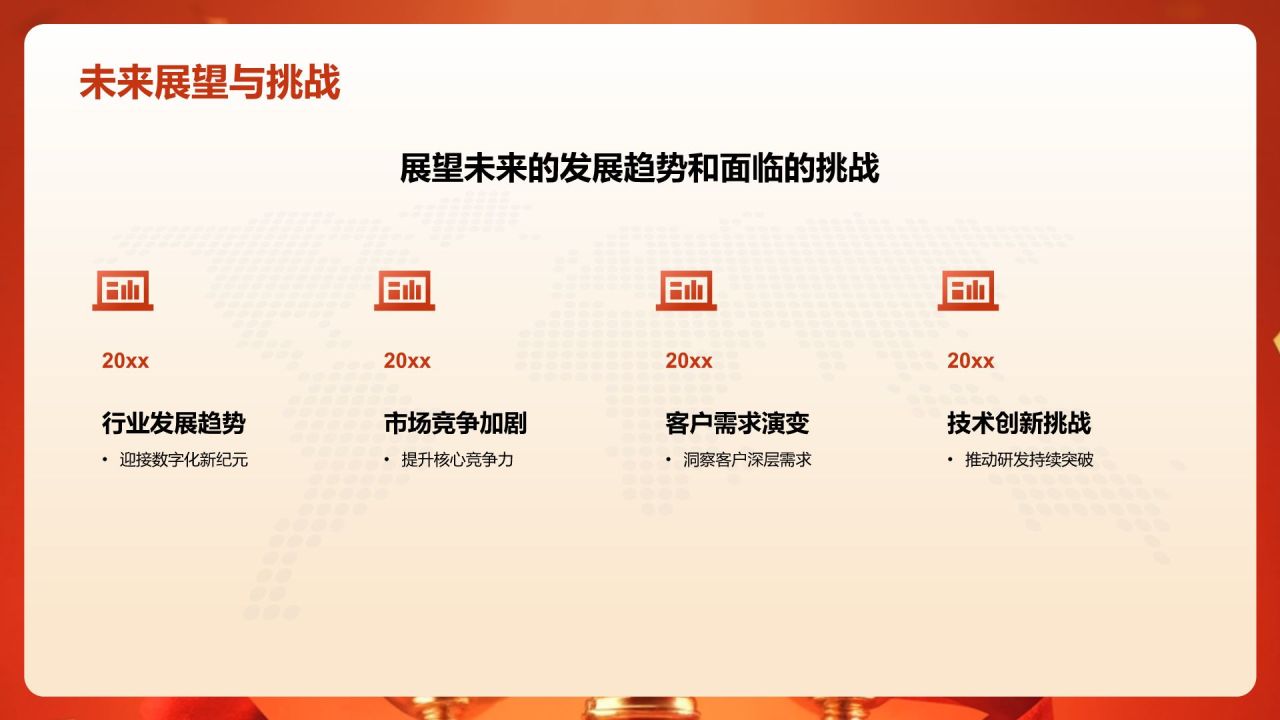 未来展望与挑战

展望未来的发展趋势和面临的挑战

20xx

行业发展趋势

• 迎接数字化新纪元

20xx

市场竞争加剧

• 提升核心竞争力

20xx

客户需求演变

• 洞察客户深层需求

20xx

技术创新挑战

• 推动研发持续突破